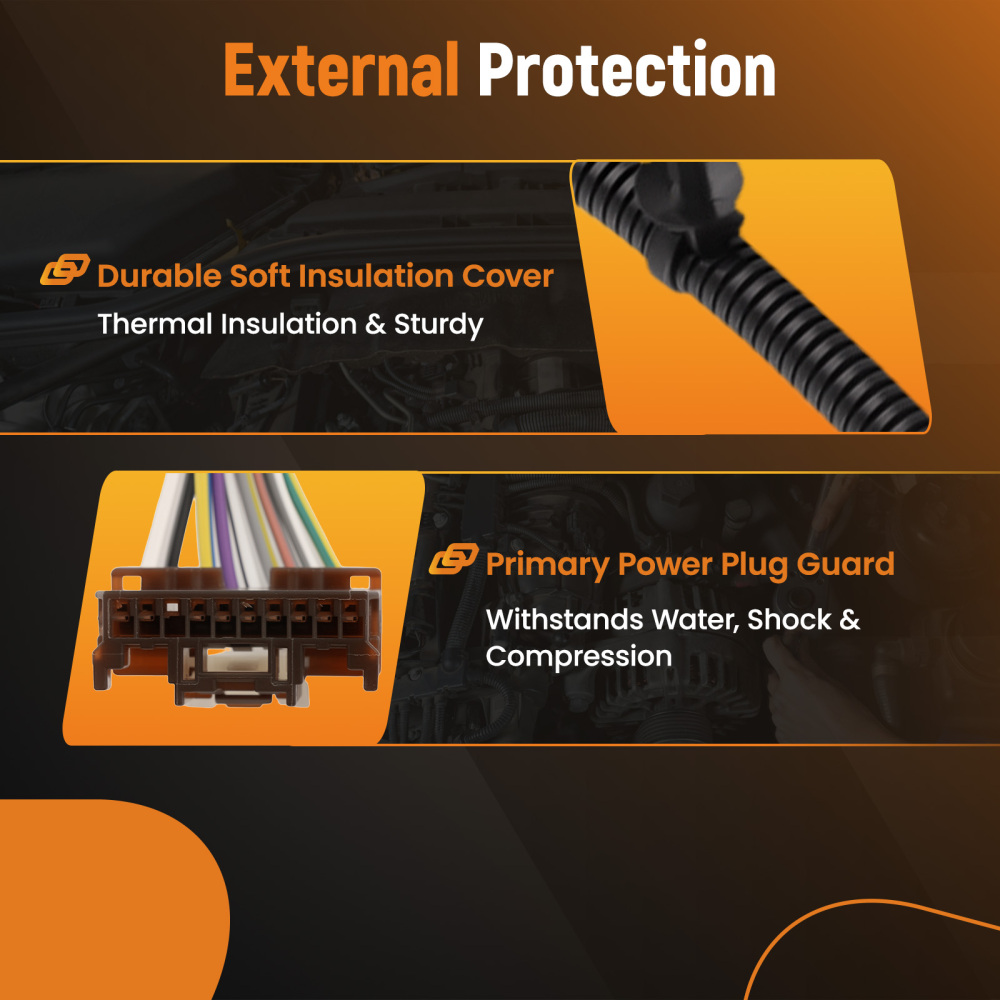 External Protection

Durable Soft Insulation Cover
Thermal Insulation & Sturdy

Primary Power Plug Guard
Withstands Water, Shock & Compression